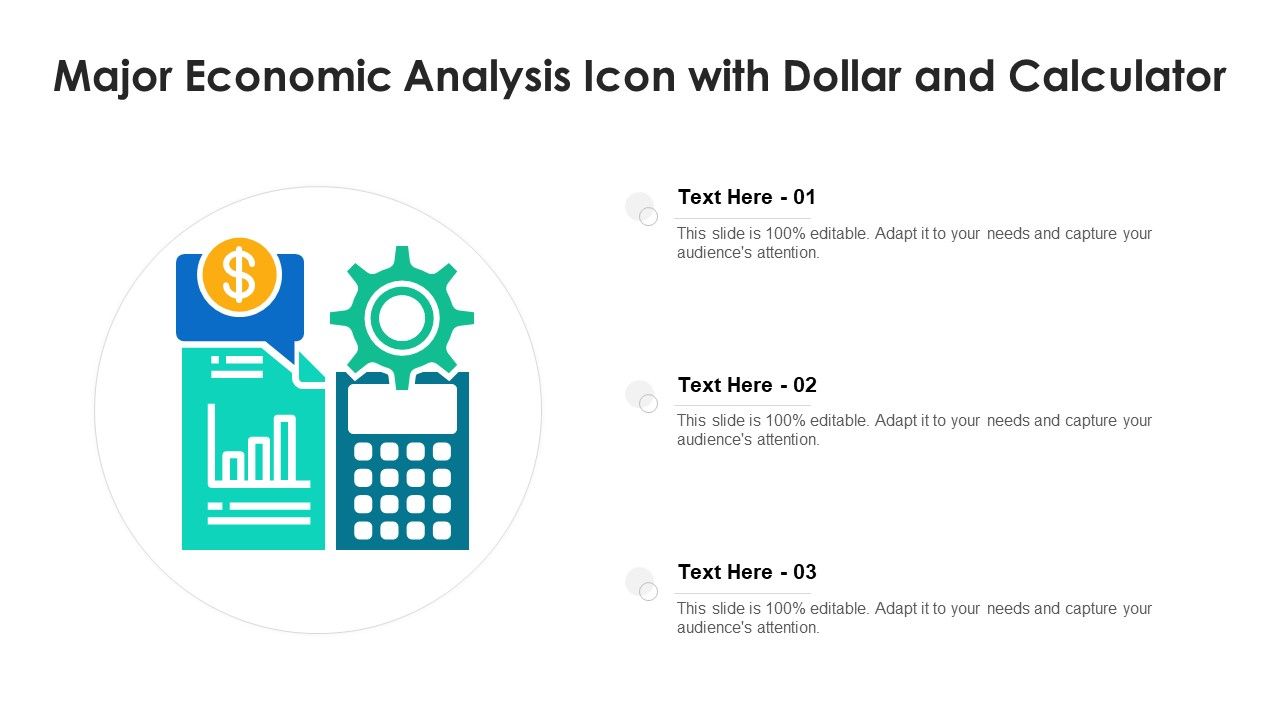 Major Economic Analysis Icon with Dollar and Calculator

$

Text Here - 01

This slide is 100% editable. Adapt it to your needs and capture your audience's attention.

Text Here - 02

This slide is 100% editable. Adapt it to your needs and capture your audience's attention.

Text Here - 03

This slide is 100% editable. Adapt it to your needs and capture your audience's attention.